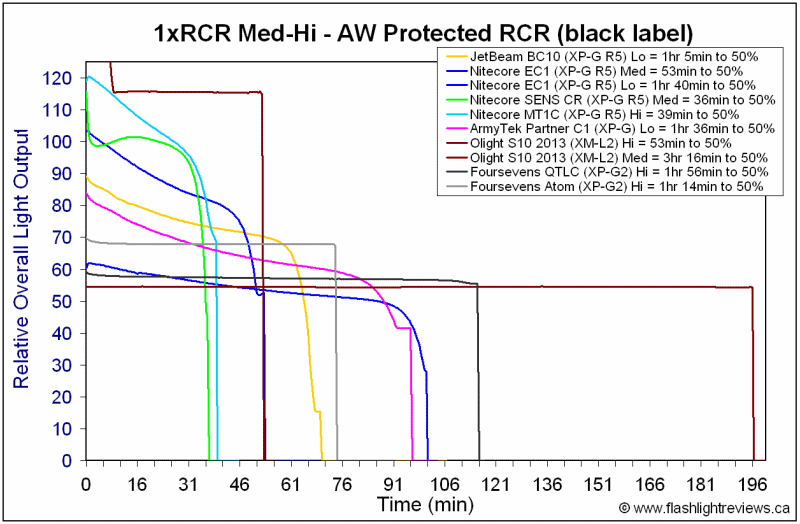 1xRCR Med-Hi - AW Protected RCR (black label)

JetBeam BC10 (XP-G R5) Lo = 1hr 5min to 50%
Nitecore EC1 (XP-G R5) Med = 53min to 50%
Nitecore EC1 (XP-G R5) Lo = 1hr 40min to 50%
Nitecore SENS CR (XP-G R5) Med = 36min to 50%
Nitecore MT1C (XP-G R5) Hi = 39min to 50%
ArmyTek Partner C1 (XP-G) Lo = 1hr 36min to 50%
Olight S10 2013 (XM-L2) Hi = 53min to 50%
Olight S10 2013 (XM-L2) Med = 3hr 16min to 50%
Foursevens QTLC (XP-G2) Hi = 1hr 56min to 50%
Foursevens Atom (XP-G2) Hi = 1hr 14min to 50%

Relative Overall Light Output

120
110
100
90
80
70
60
50
40
30
20
10
0

0 16 31 46 61 76 91 106 121 136 151 166 181 196

Time (min)

© www.flashlightreviews.ca